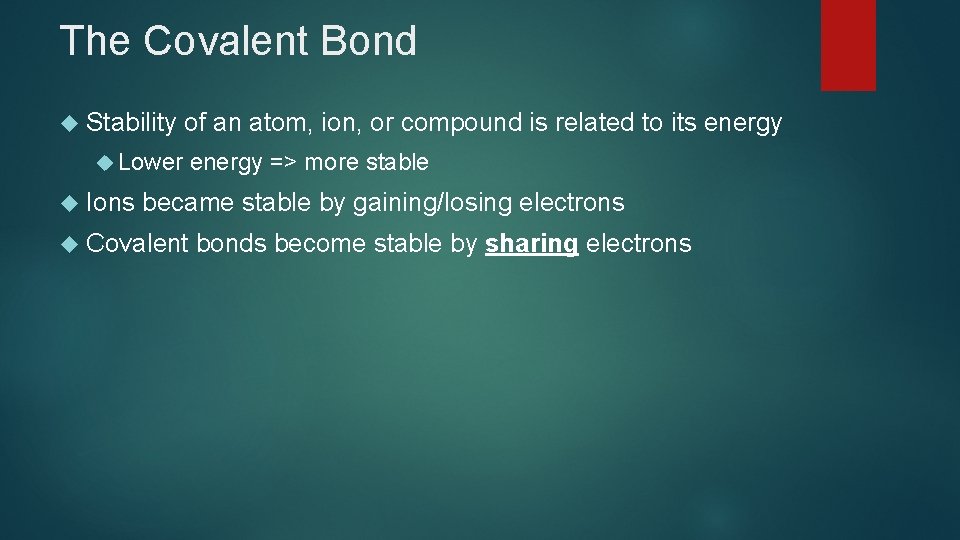 The Covalent Bond

Stability of an atom, ion, or compound is related to its energy

Lower energy => more stable

Ions became stable by gaining/losing electrons

Covalent bonds become stable by sharing electrons